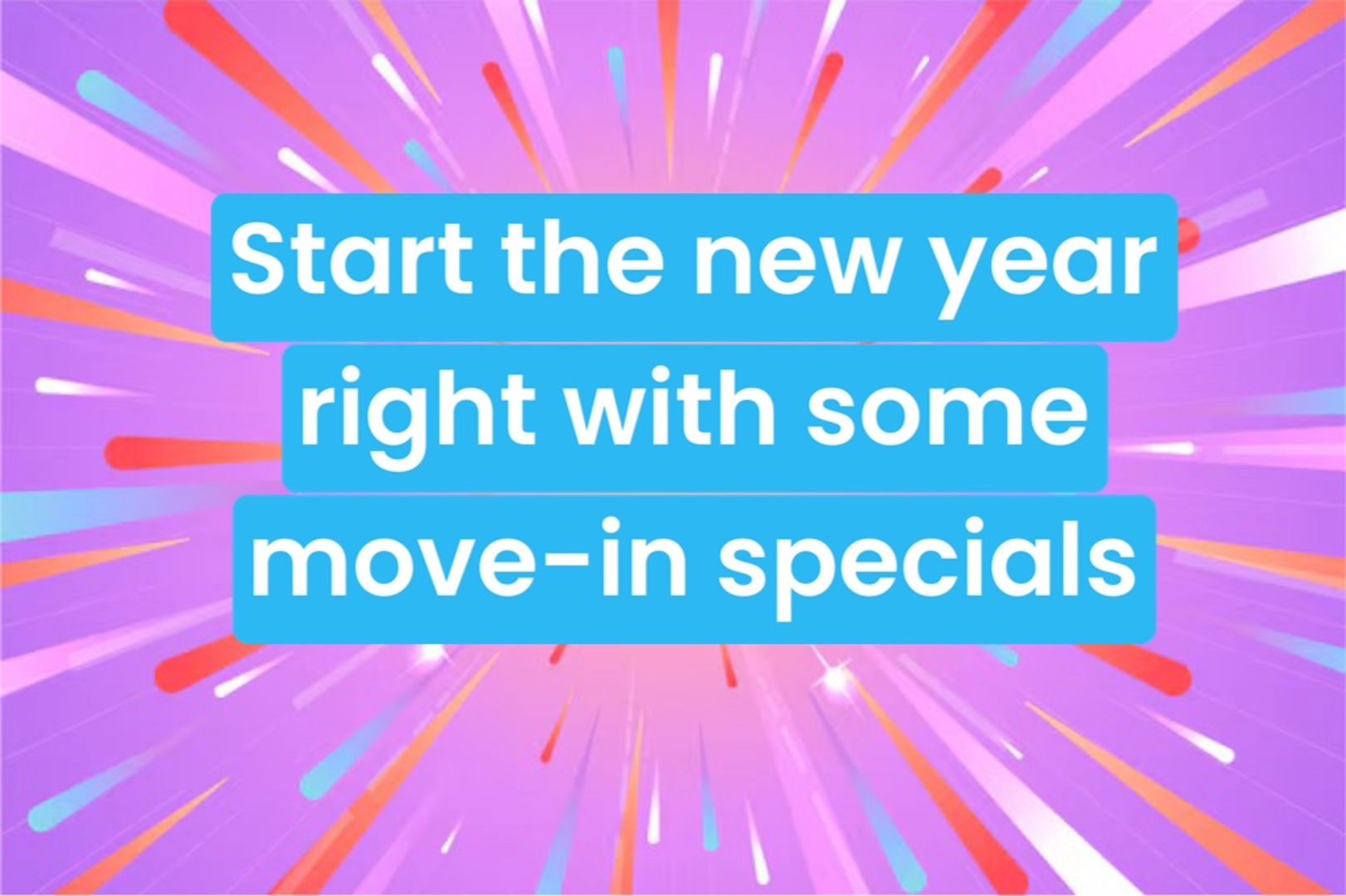 Start the new year right with some move-in specials